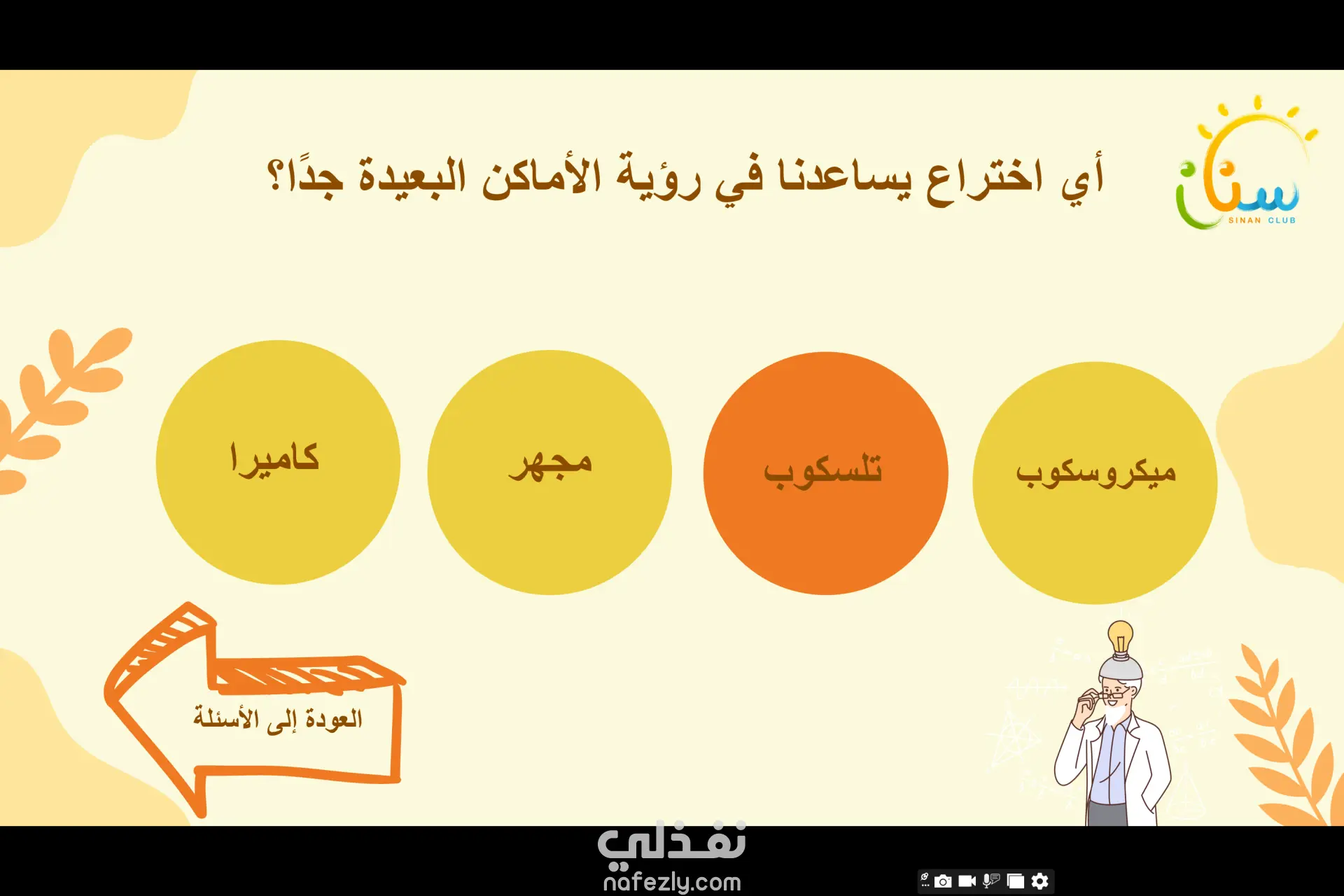 سنان
SINAN CLUB

أي اختراع يساعدنا في رؤية الأماكن البعيدة جدًا؟

ميكروسكوب

تلسكوب

مجهر

كاميرا

العودة إلى الأسئلة

نفذلي
nafezly.com